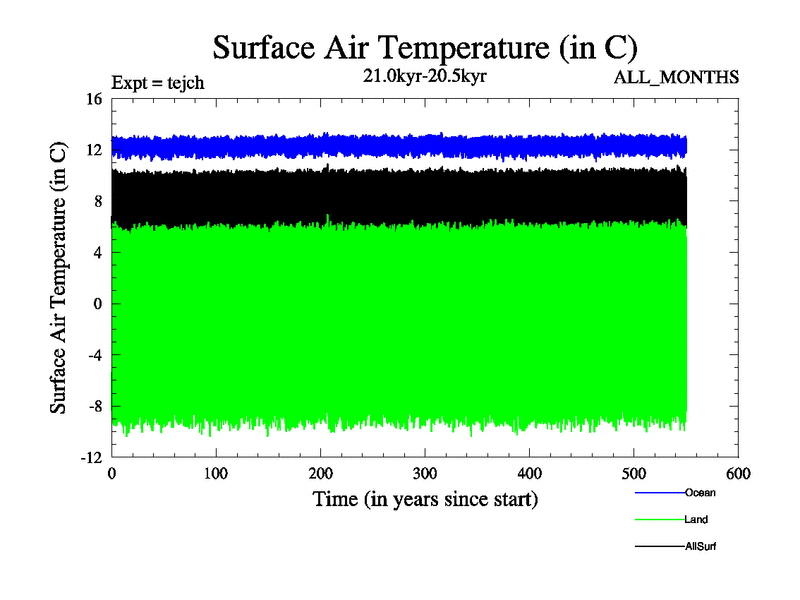 Surface Air Temperature (in C)

Expt = tejch

21.0kyr-20.5kyr

ALL_MONTHS

Surface Air Temperature (in C)

16
12
8
4
0
-4
-8
-12

0
100
200
300
400
500
600

Time (in years since start)

Ocean
Land
AllSurf